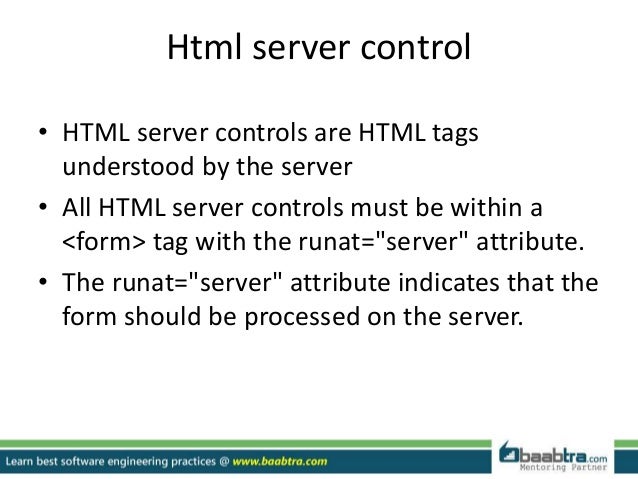 Html server control

• HTML server controls are HTML tags understood by the server
• All HTML server controls must be within a <form> tag with the runat="server" attribute.
• The runat="server" attribute indicates that the form should be processed on the server.

Learn best software engineering practices @ www.baabtra.com

baabtra.com
Mentoring Partner